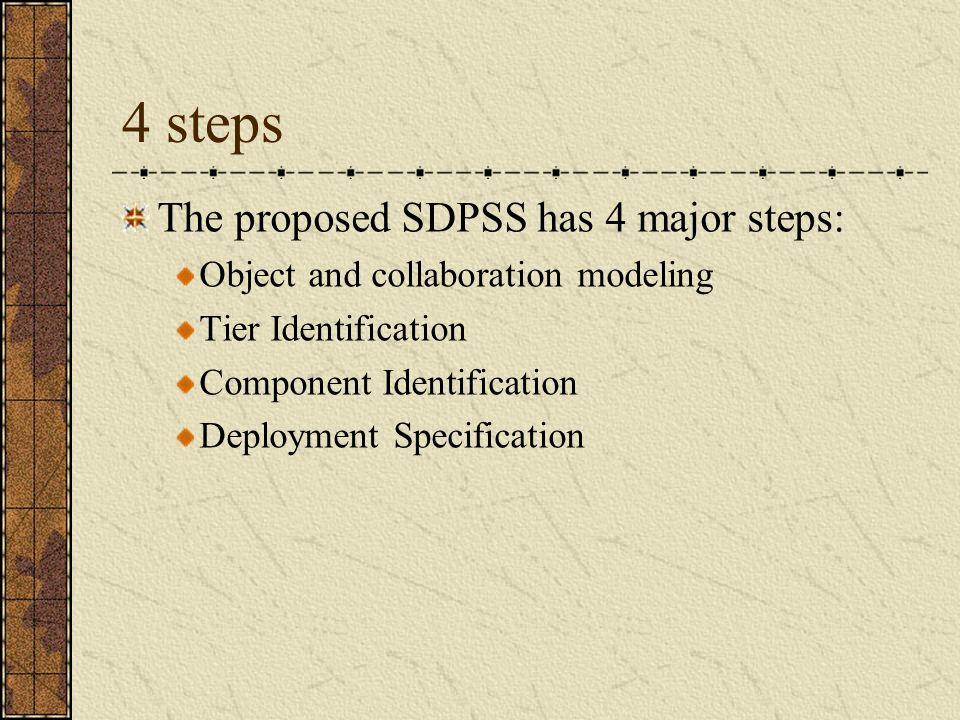 4 steps

The proposed SDPSS has 4 major steps:

Object and collaboration modeling

Tier Identification

Component Identification

Deployment Specification